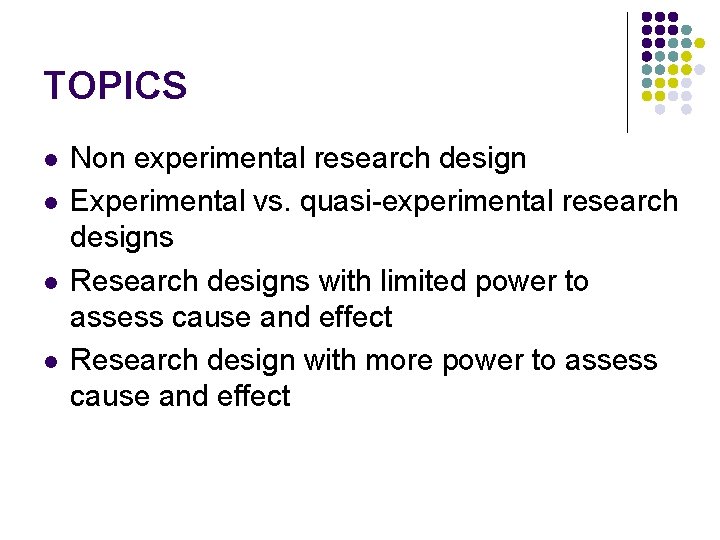 TOPICS

- Non experimental research design
- Experimental vs. quasi-experimental research designs
- Research designs with limited power to assess cause and effect
- Research design with more power to assess cause and effect